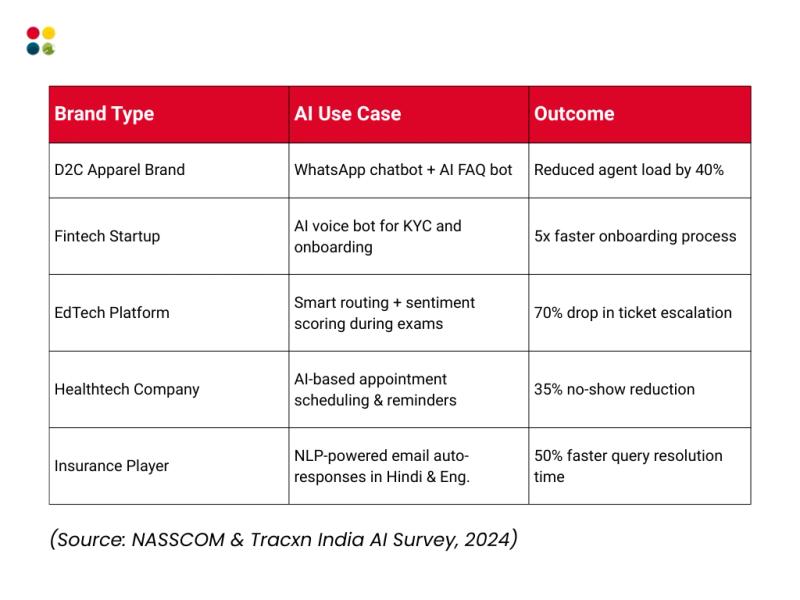 | Brand Type | AI Use Case | Outcome |
|---|---|---|
| D2C Apparel Brand | WhatsApp chatbot + AI FAQ bot | Reduced agent load by 40% |
| Fintech Startup | AI voice bot for KYC and onboarding | 5x faster onboarding process |
| EdTech Platform | Smart routing + sentiment scoring during exams | 70% drop in ticket escalation |
| Healthtech Company | AI-based appointment scheduling & reminders | 35% no-show reduction |
| Insurance Player | NLP-powered email auto-responses in Hindi & Eng. | 50% faster query resolution time |

(Source: NASSCOM & Tracxn India AI Survey, 2024)